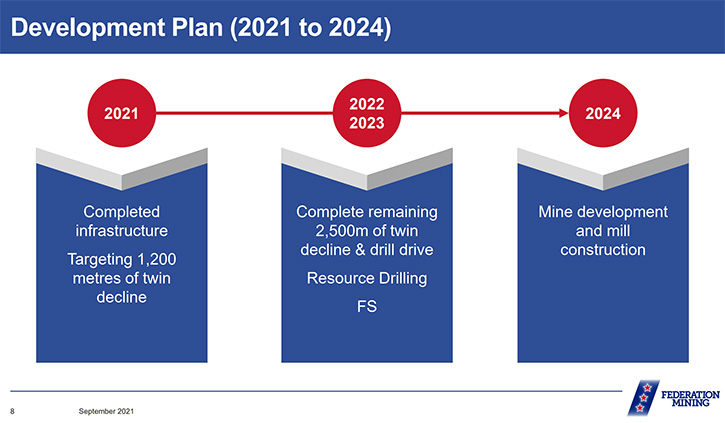 Development Plan (2021 to 2024)

2021

2022
2023

2024

Completed infrastructure

Targeting 1,200 metres of twin decline

Complete remaining 2,500m of twin decline & drill drive

Resource Drilling

FS

Mine development and mill construction

8

September 2021

FEDERATION MINING